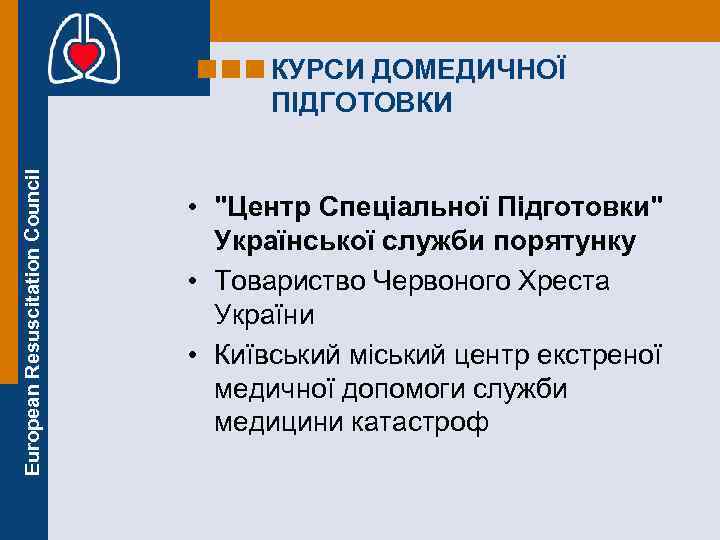 European Resuscitation Council

КУРСИ ДОМЕДИЧНОЇ ПІДГОТОВКИ

• "Центр Спеціальної Підготовки" Української служби порятунку
• Товариство Червоного Хреста України
• Київський міський центр екстреної медичної допомоги служби медицини катастроф